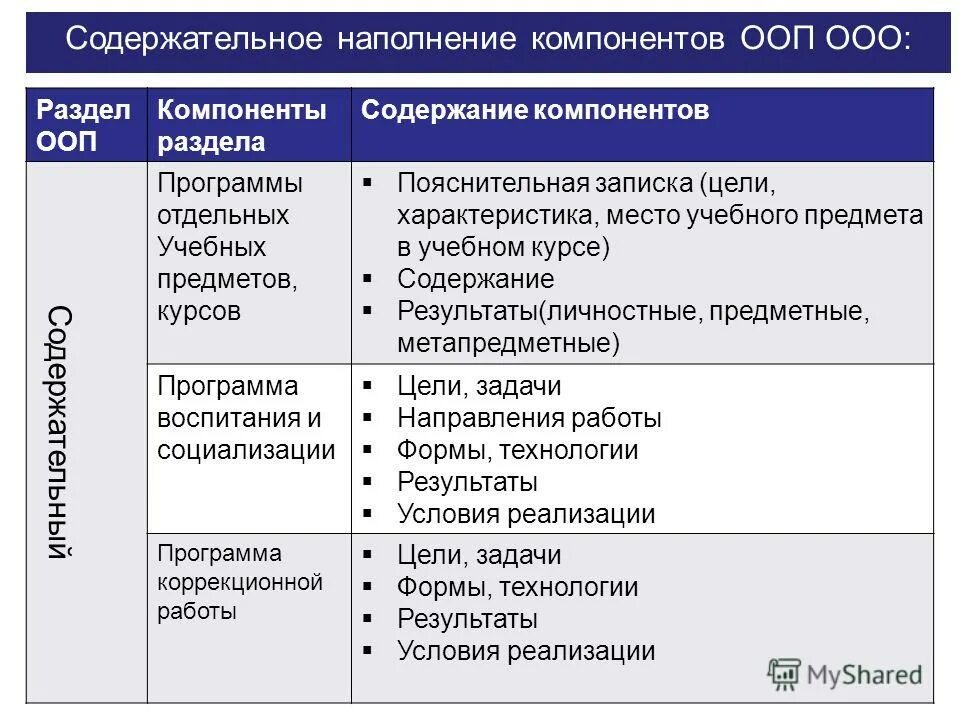 Содержательное наполнение компонентов ООП ООО:

| Раздел ООП | Компоненты раздела | Содержание компонентов |
|---|---|---|
| Содержательный | Программы отдельных Учебных предметов, курсов | ▪ Пояснительная записка (цели, характеристика, место учебного предмета в учебном курсе) ▪ Содержание ▪ Результаты(личностные, предметные, метапредметные) |
| | Программа воспитания и социализации | ▪ Цели, задачи ▪ Направления работы ▪ Формы, технологии ▪ Результаты ▪ Условия реализации |
| | Программа коррекционной работы | ▪ Цели, задачи ▪ Формы, технологии ▪ Результаты ▪ Условия реализации |

MyShared